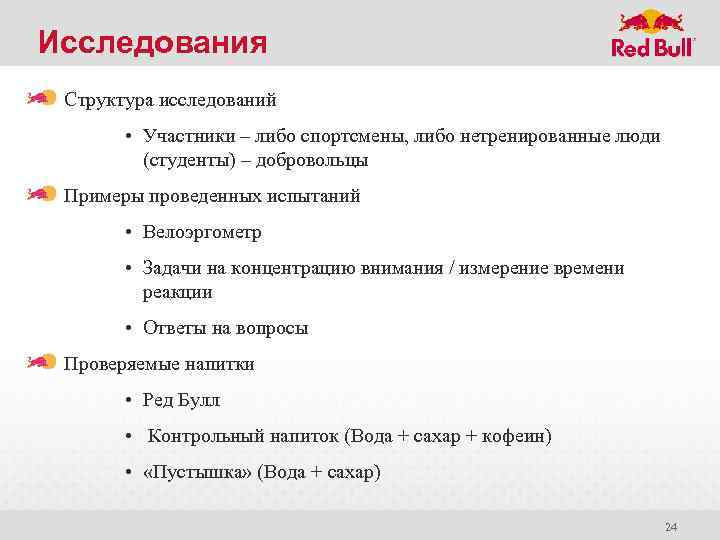 Исследования

Red Bull

Структура исследований

• Участники – либо спортсмены, либо нетренированные люди (студенты) – добровольцы

Примеры проведенных испытаний

• Велоэргометр

• Задачи на концентрацию внимания / измерение времени реакции

• Ответы на вопросы

Проверяемые напитки

• Ред Булл

• Контрольный напиток (Вода + сахар + кофеин)

• «Пустышка» (Вода + сахар)

24